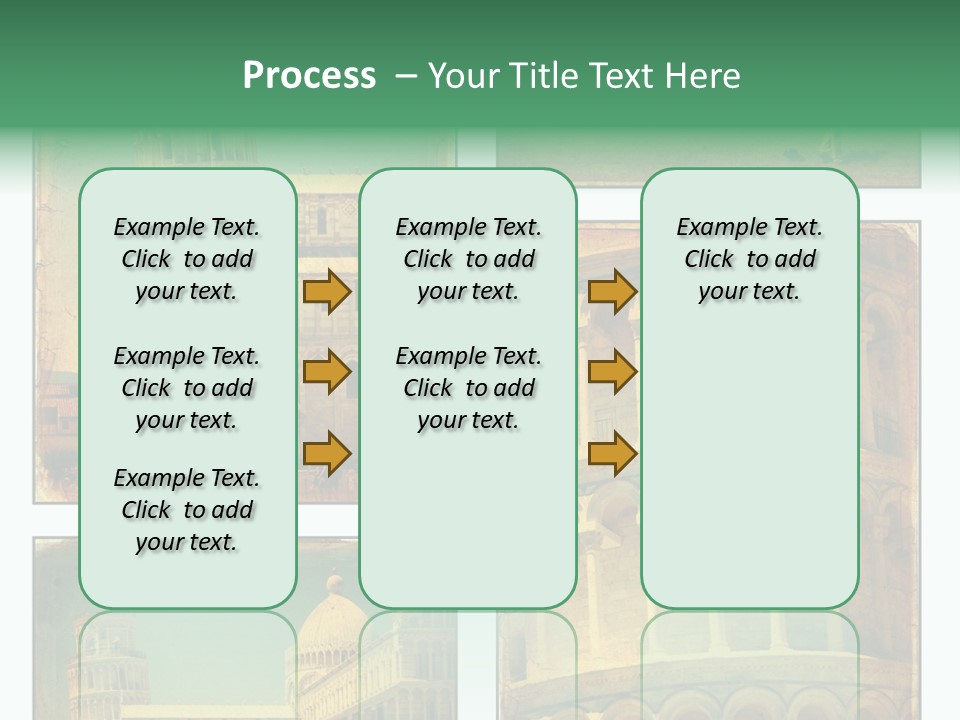 Process – Your Title Text Here

Example Text. Click to add your text.

Example Text. Click to add your text.

Example Text. Click to add your text.

Example Text. Click to add your text.

Example Text. Click to add your text.

Example Text. Click to add your text.